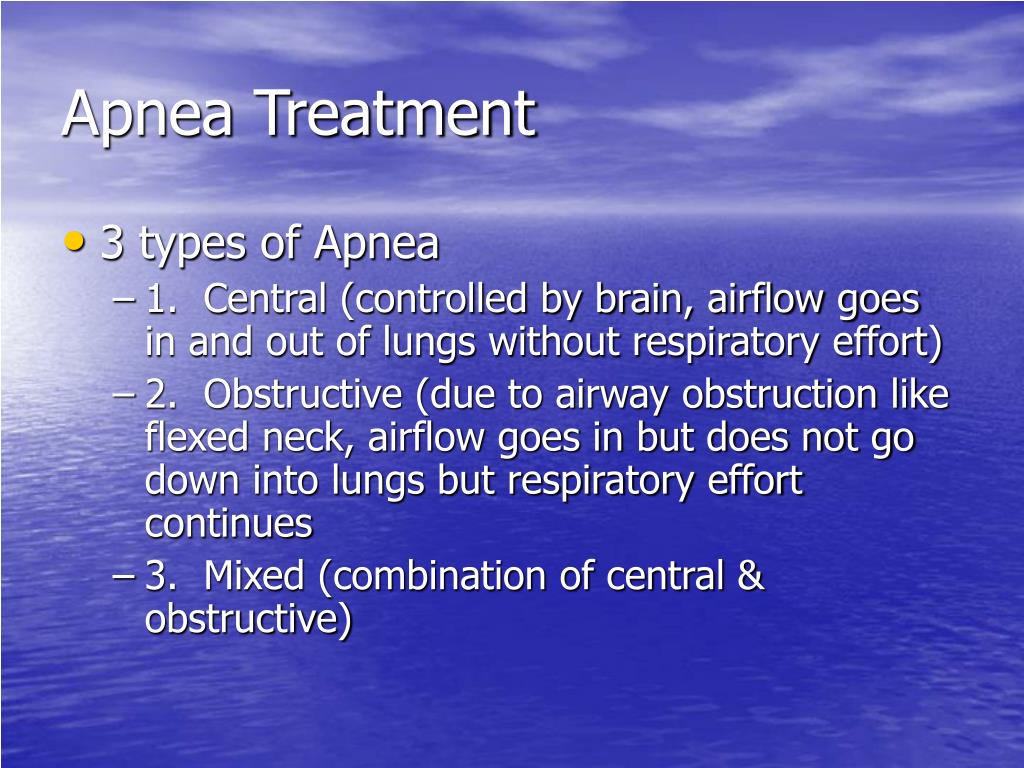 Apnea Treatment

• 3 types of Apnea
– 1. Central (controlled by brain, airflow goes in and out of lungs without respiratory effort)
– 2. Obstructive (due to airway obstruction like flexed neck, airflow goes in but does not go down into lungs but respiratory effort continues
– 3. Mixed (combination of central & obstructive)